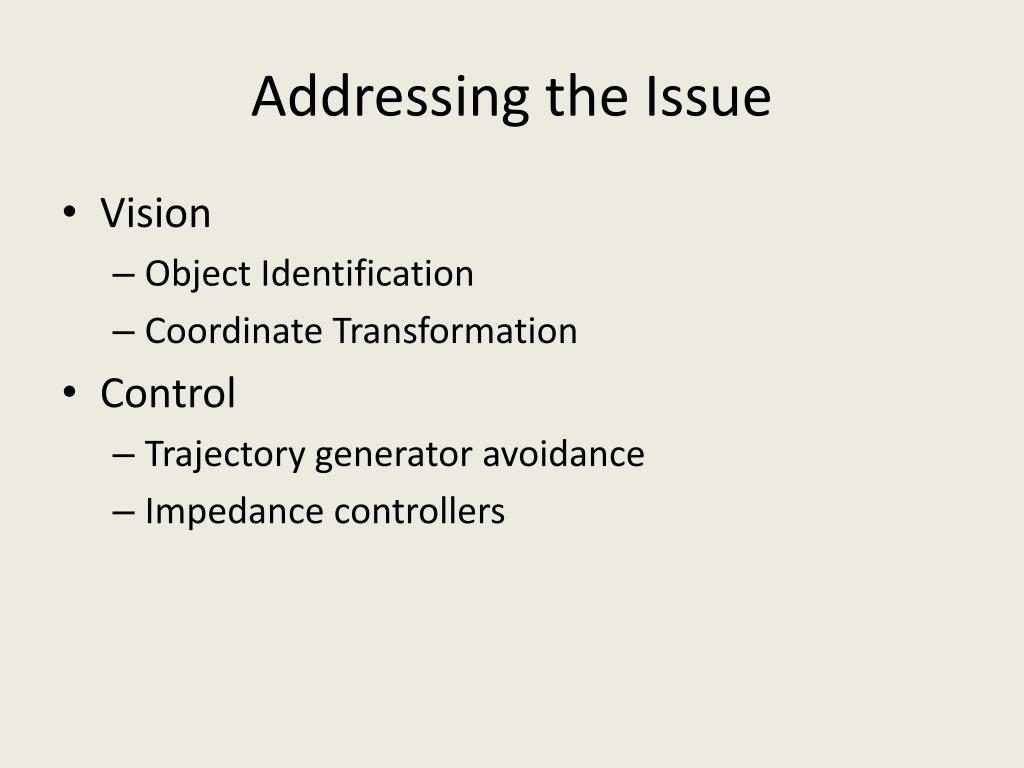 Addressing the Issue

• Vision
– Object Identification
– Coordinate Transformation
• Control
– Trajectory generator avoidance
– Impedance controllers